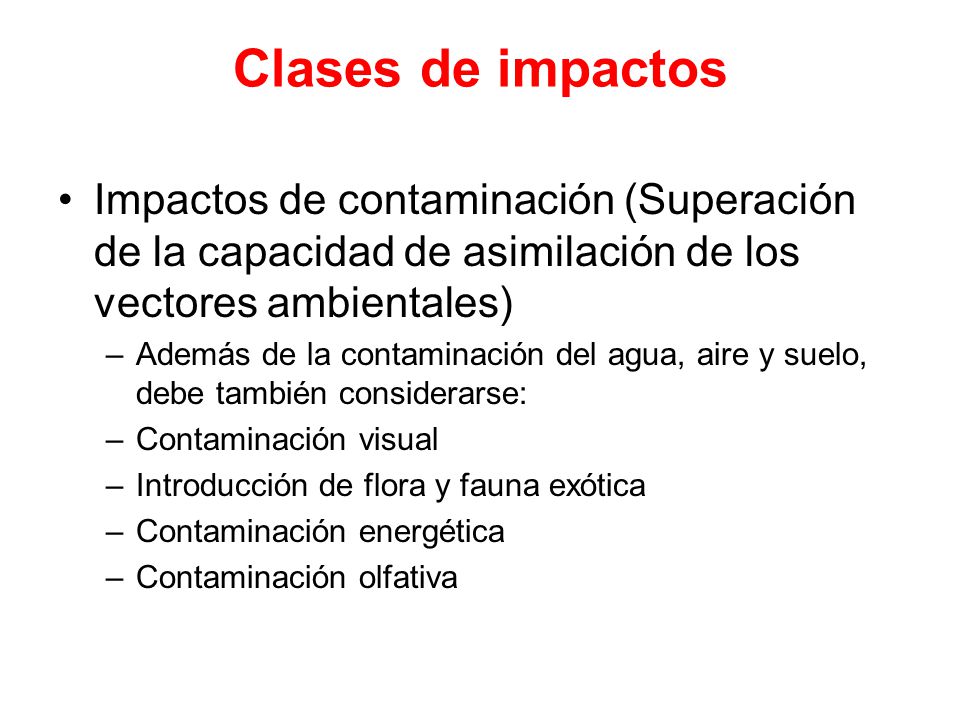 Clases de impactos

• Impactos de contaminación (Superación de la capacidad de asimilación de los vectores ambientales)
– Además de la contaminación del agua, aire y suelo, debe también considerarse:
– Contaminación visual
– Introducción de flora y fauna exótica
– Contaminación energética
– Contaminación olfativa